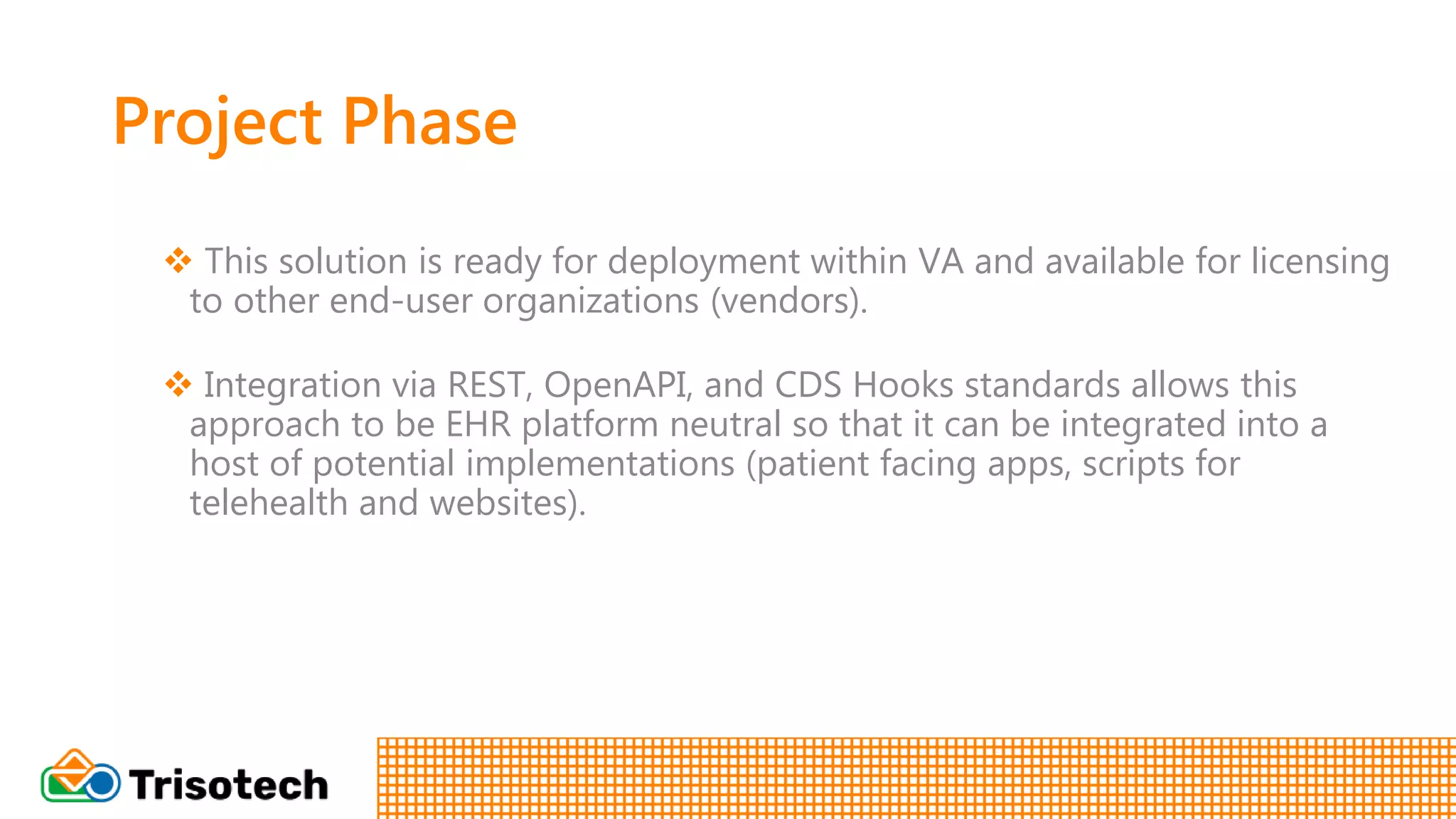 Project Phase

❖ This solution is ready for deployment within VA and available for licensing to other end-user organizations (vendors).

❖ Integration via REST, OpenAPI, and CDS Hooks standards allows this approach to be EHR platform neutral so that it can be integrated into a host of potential implementations (patient facing apps, scripts for telehealth and websites).

Trisotech